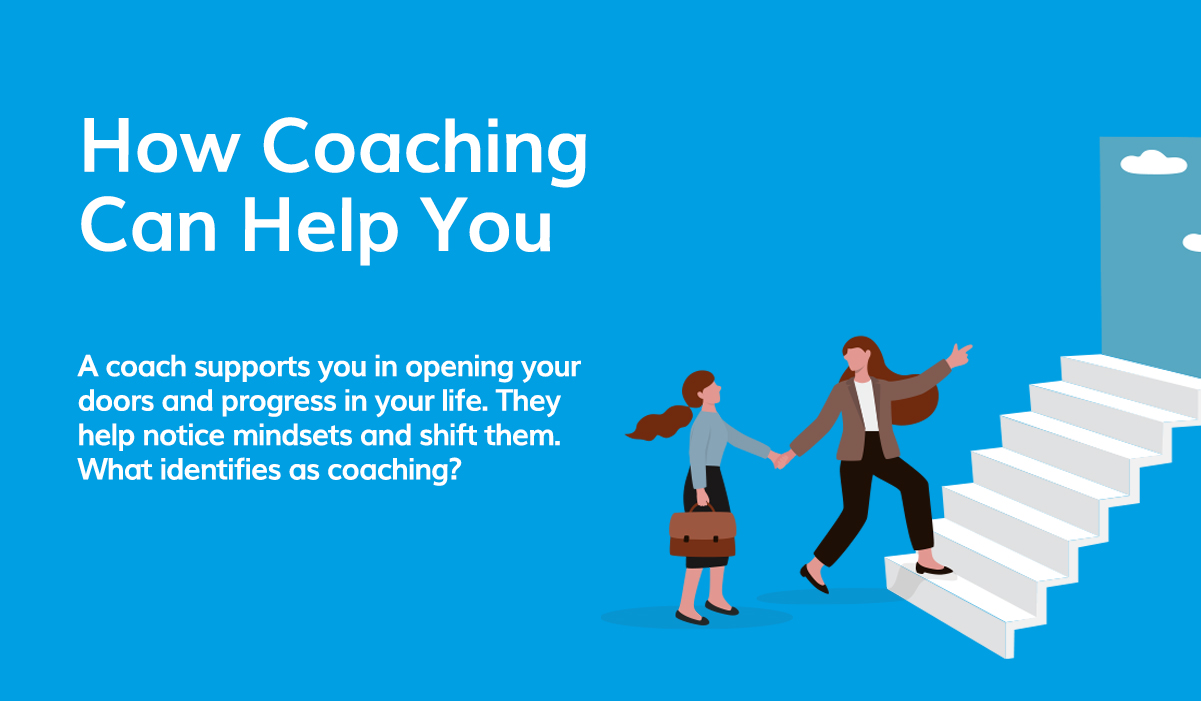 How Coaching Can Help You

A coach supports you in opening your doors and progress in your life. They help notice mindsets and shift them. What identifies as coaching?